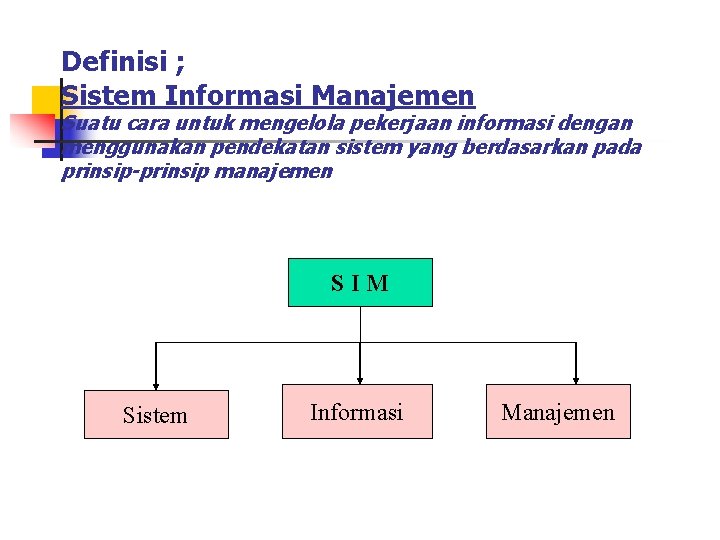 Definisi ;
Sistem Informasi Manajemen
Suatu cara untuk mengelola pekerjaan informasi dengan menggunakan pendekatan sistem yang berdasarkan pada prinsip-prinsip manajemen

S I M

Sistem

Informasi

Manajemen